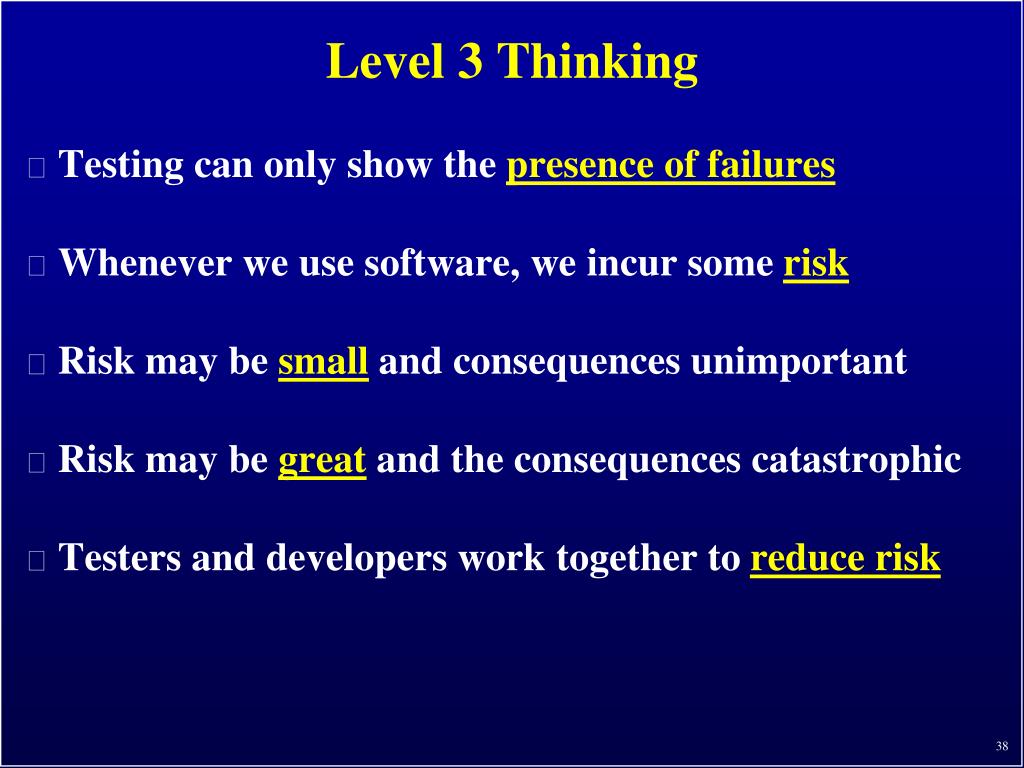 Level 3 Thinking

Testing can only show the presence of failures

Whenever we use software, we incur some risk

Risk may be small and consequences unimportant

Risk may be great and the consequences catastrophic

Testers and developers work together to reduce risk

38